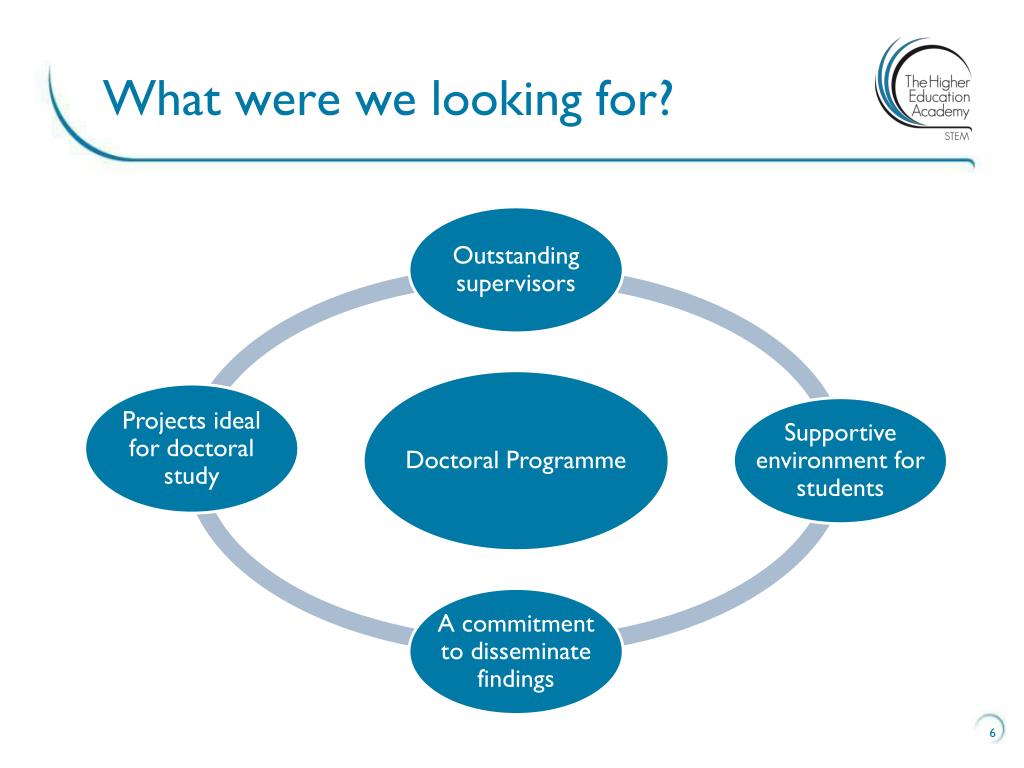 What were we looking for?

The Higher Education Academy
STEM

Outstanding supervisors

Projects ideal for doctoral study

Doctoral Programme

Supportive environment for students

A commitment to disseminate findings

6